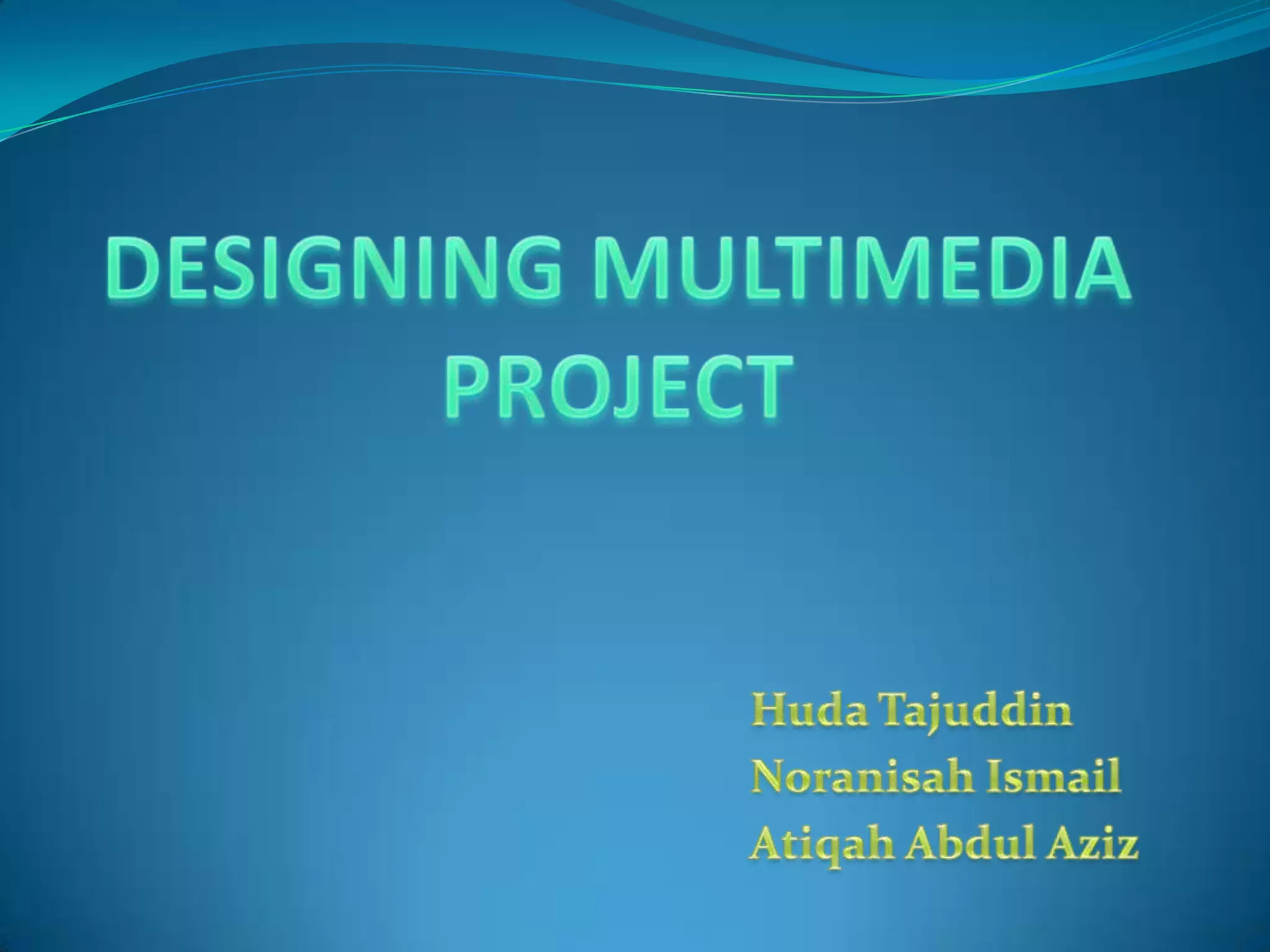 DESIGNING MULTIMEDIA PROJECT

Huda Tajuddin
Noranisah Ismail
Atiqah Abdul Aziz